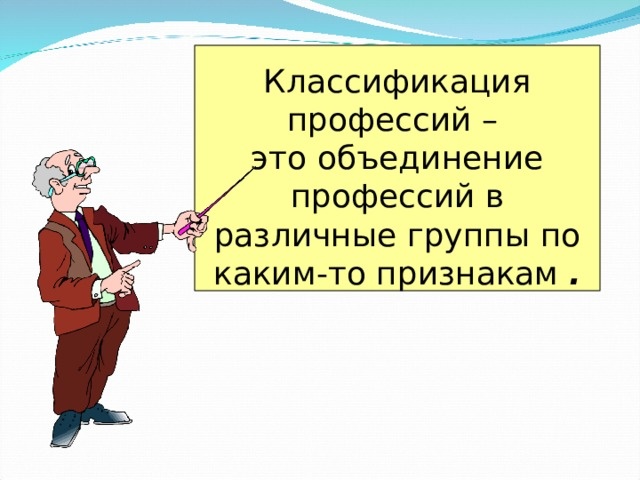 Классификация профессий – это объединение профессий в различные группы по каким-то признакам .